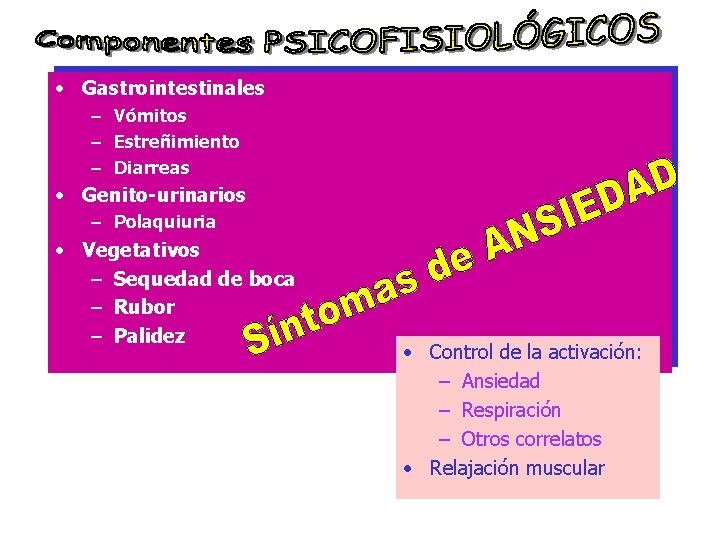 Componentes PSICOFISIOLÓGICOS

• Gastrointestinales
– Vómitos
– Estreñimiento
– Diarreas
• Genito-urinarios
– Polaquiuria
• Vegetativos
– Sequedad de boca
– Rubor
– Palidez

Síntomas de ANSIEDAD

• Control de la activación:
– Ansiedad
– Respiración
– Otros correlatos
• Relajación muscular